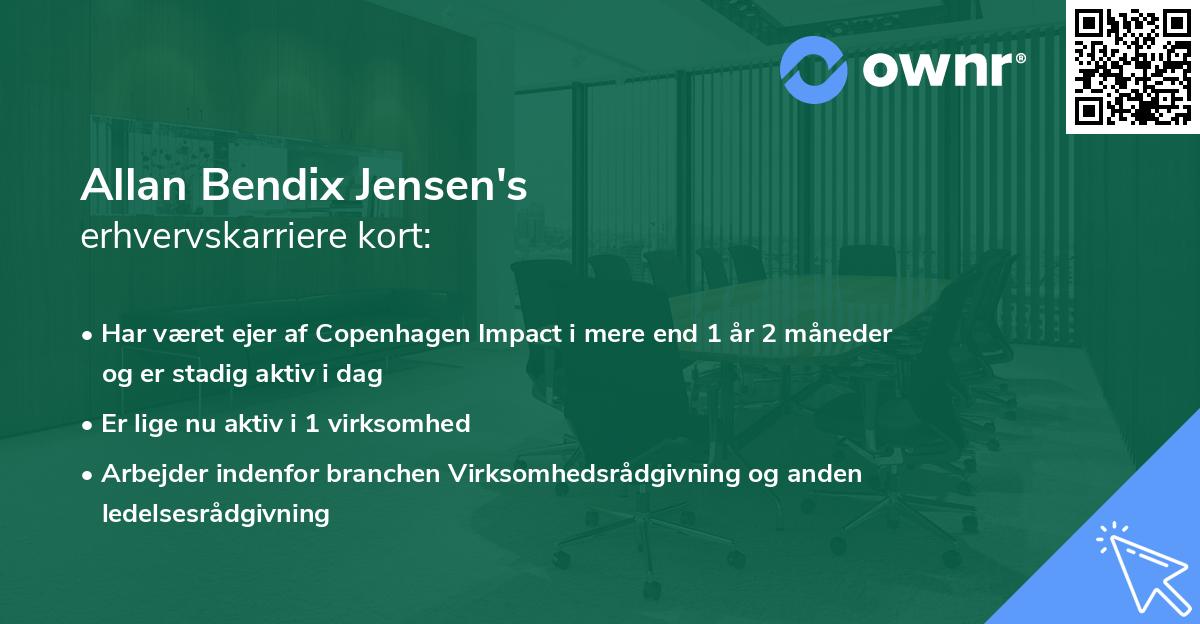 ownr®

Allan Bendix Jensen's
erhvervskarriere kort:

• Har været ejer af Copenhagen Impact i mere end 1 år 2 måneder og er stadig aktiv i dag
• Er lige nu aktiv i 1 virksomhed
• Arbejder indenfor branchen Virksomhedsrådgivning og anden ledelsesrådgivning